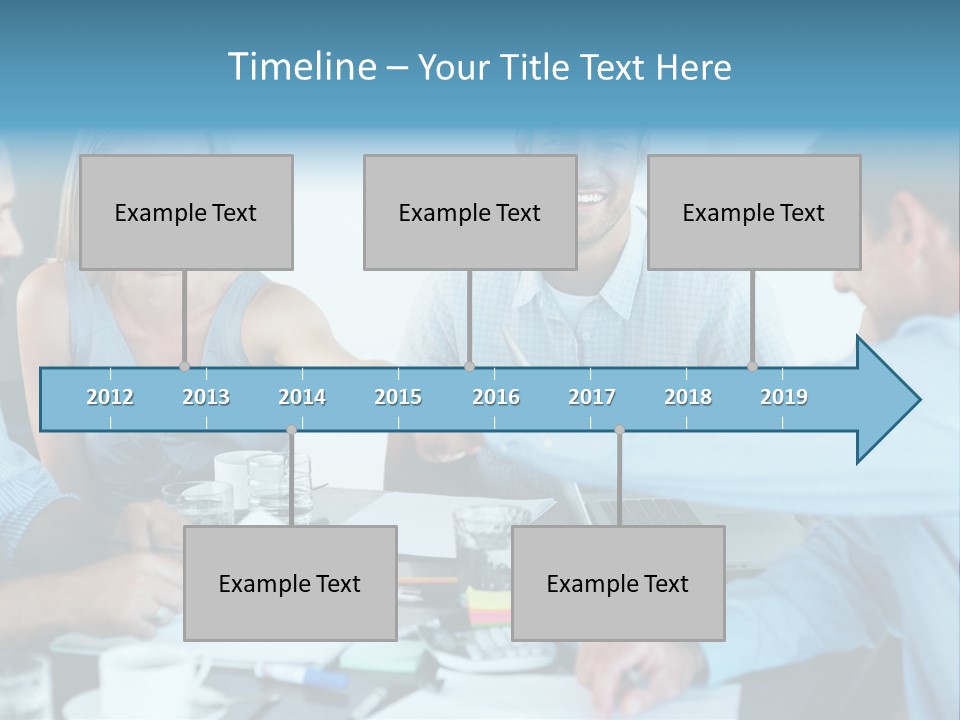 Timeline – Your Title Text Here

Example Text

Example Text

Example Text

2012 2013 2014 2015 2016 2017 2018 2019

Example Text

Example Text